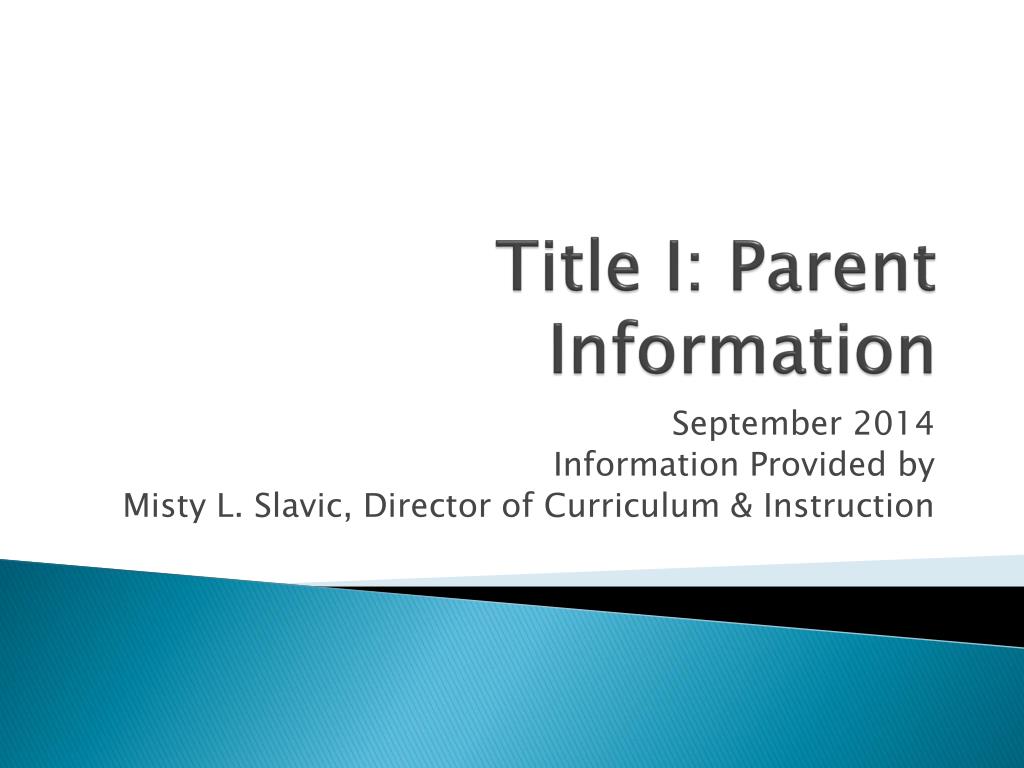 Title I: Parent Information

September 2014
Information Provided by
Misty L. Slavic, Director of Curriculum & Instruction